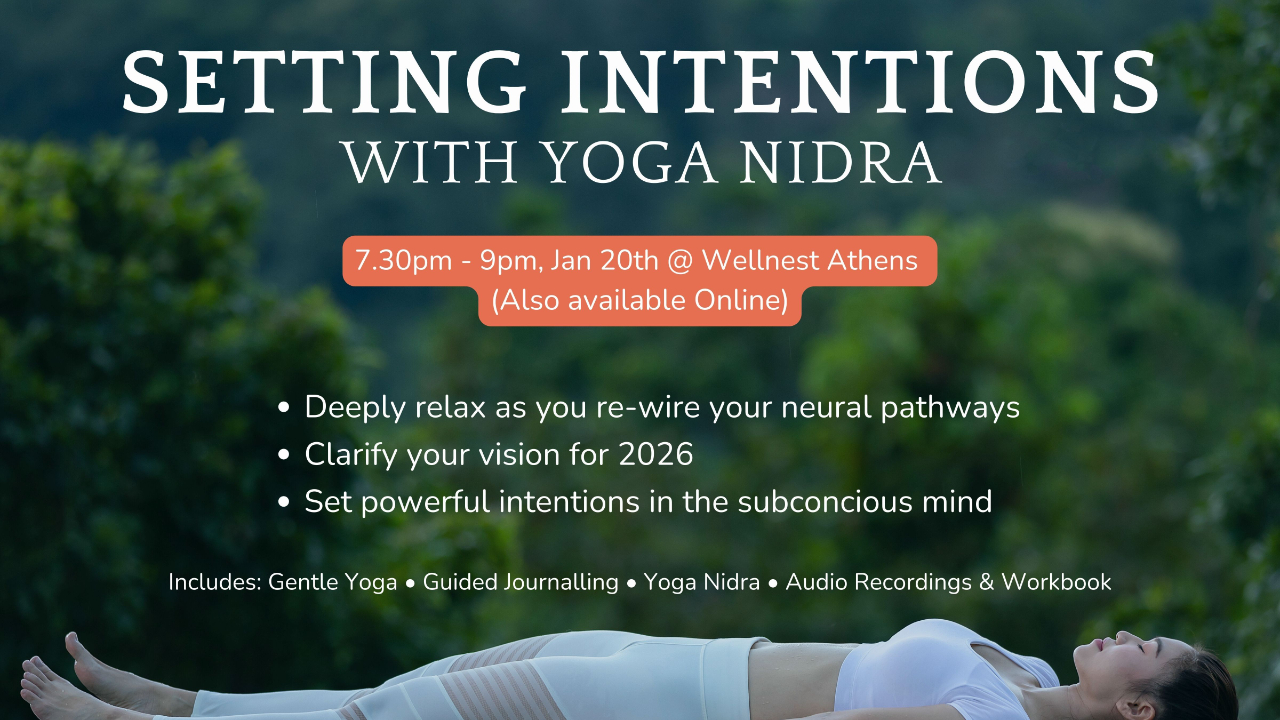 SETTING INTENTIONS
WITH YOGA NIDRA

7.30pm - 9pm, Jan 20th @ Wellnest Athens
(Also available Online)

• Deeply relax as you re-wire your neural pathways
• Clarify your vision for 2026
• Set powerful intentions in the subconcious mind

Includes: Gentle Yoga • Guided Journalling • Yoga Nidra • Audio Recordings & Workbook